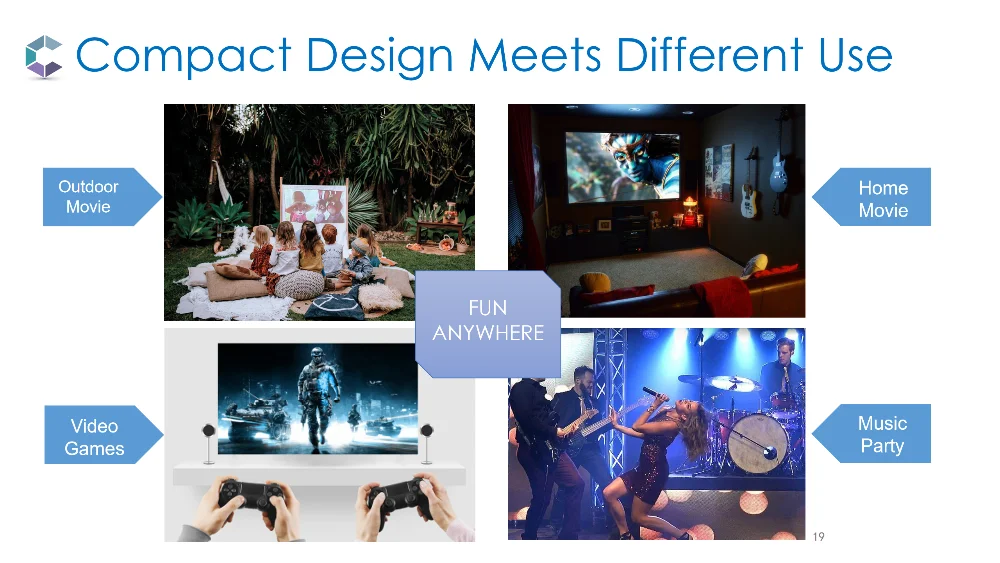 Compact Design Meets Different Use

Outdoor Movie

Home Movie

FUN ANYWHERE

Video Games

Music Party

19